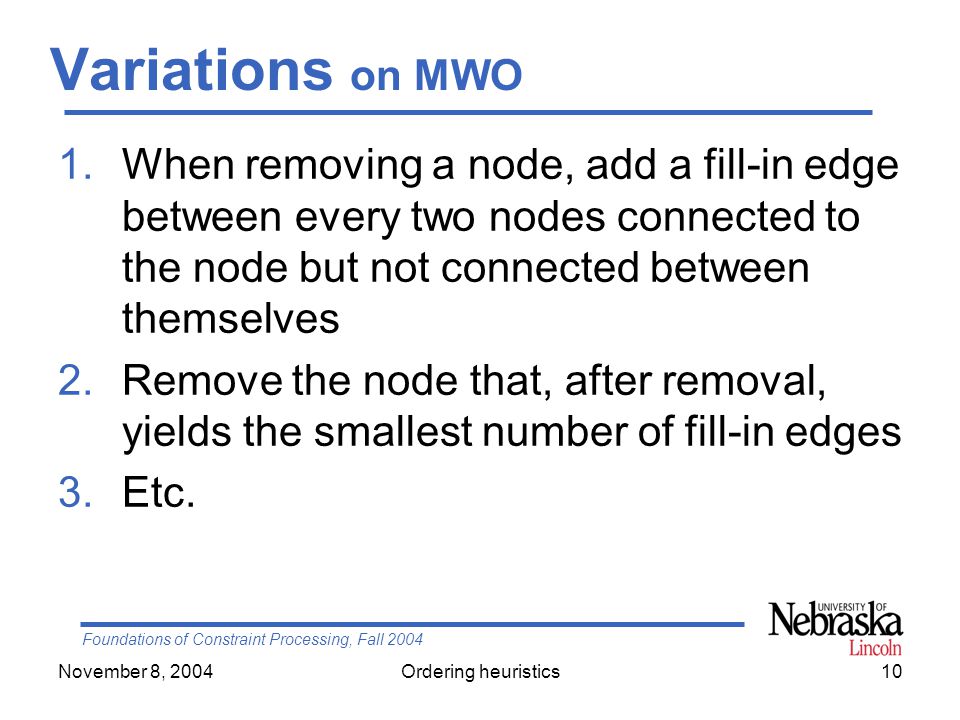 Variations on MWO

1. When removing a node, add a fill-in edge between every two nodes connected to the node but not connected between themselves
2. Remove the node that, after removal, yields the smallest number of fill-in edges
3. Etc.

Foundations of Constraint Processing, Fall 2004

UNIVERSITY OF Nebraska Lincoln

November 8, 2004 Ordering heuristics 10